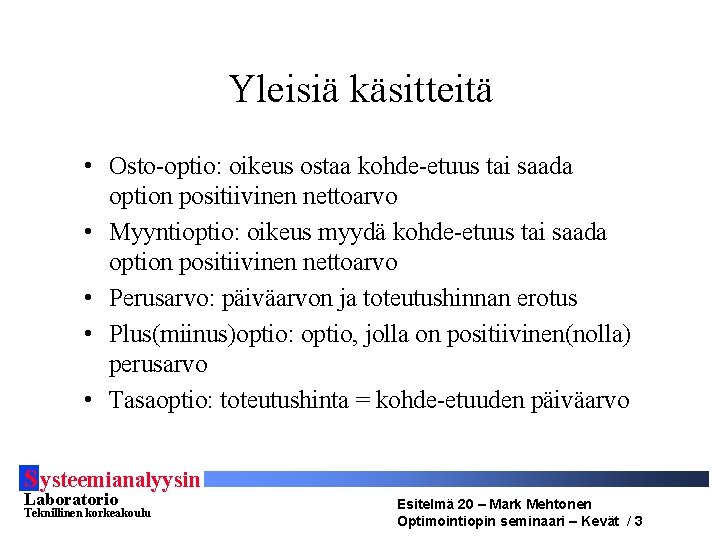 Yleisiä käsitteitä

• Osto-optio: oikeus ostaa kohde-etuus tai saada option positiivinen nettoarvo
• Myyntioptio: oikeus myydä kohde-etuus tai saada option positiivinen nettoarvo
• Perusarvo: päiväarvon ja toteutushinnan erotus
• Plus(miinus)optio: optio, jolla on positiivinen(nolla) perusarvo
• Tasaoptio: toteutushinta = kohde-etuuden päiväarvo

Systeemianalyysin
Laboratorio
Teknillinen korkeakoulu

Esitelmä 20 – Mark Mehtonen
Optimointiopin seminaari – Kevät / 3